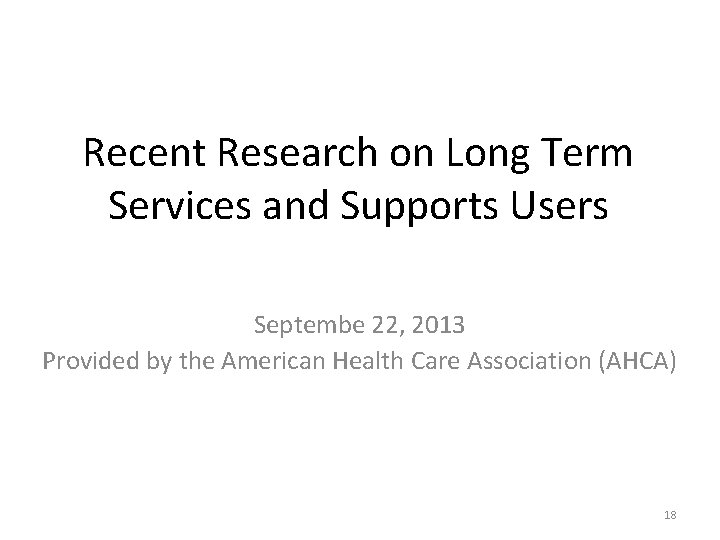 Recent Research on Long Term Services and Supports Users

Septembe 22, 2013
Provided by the American Health Care Association (AHCA)

18